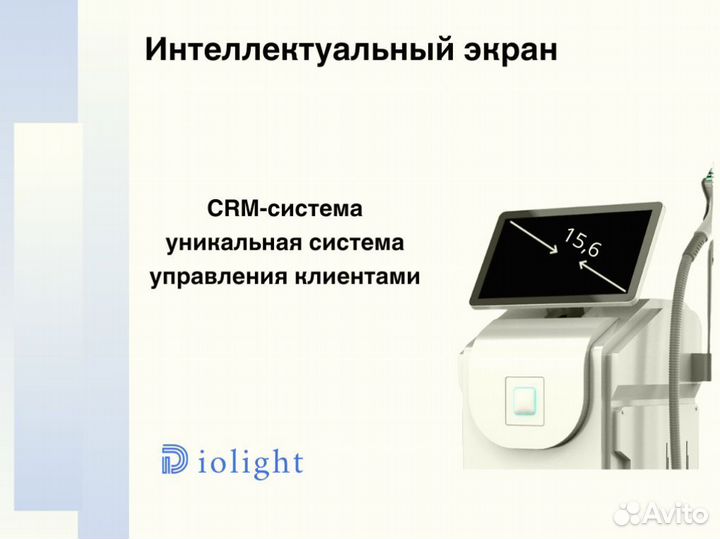 Интеллектуальный экран

CRM-система
уникальная система
управления клиентами

15,6

Diolight

Avito